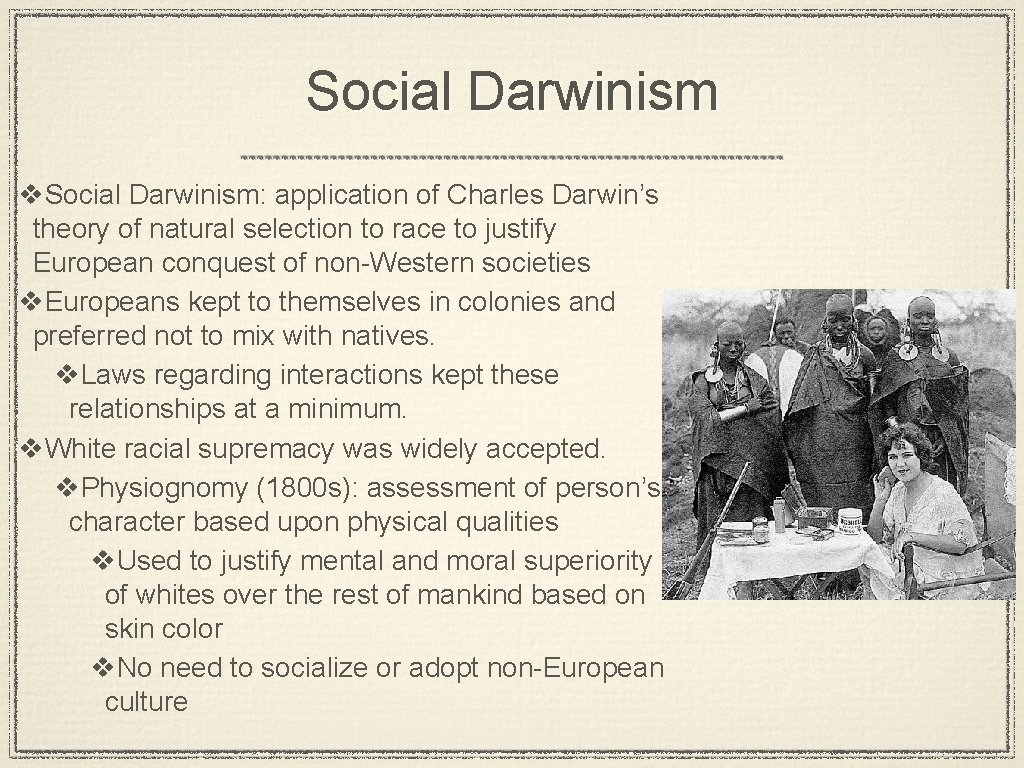 Social Darwinism

❖Social Darwinism: application of Charles Darwin's theory of natural selection to race to justify European conquest of non-Western societies

❖Europeans kept to themselves in colonies and preferred not to mix with natives.

❖Laws regarding interactions kept these relationships at a minimum.

❖White racial supremacy was widely accepted.

❖Physiognomy (1800s): assessment of person's character based upon physical qualities

❖Used to justify mental and moral superiority of whites over the rest of mankind based on skin color

❖No need to socialize or adopt non-European culture